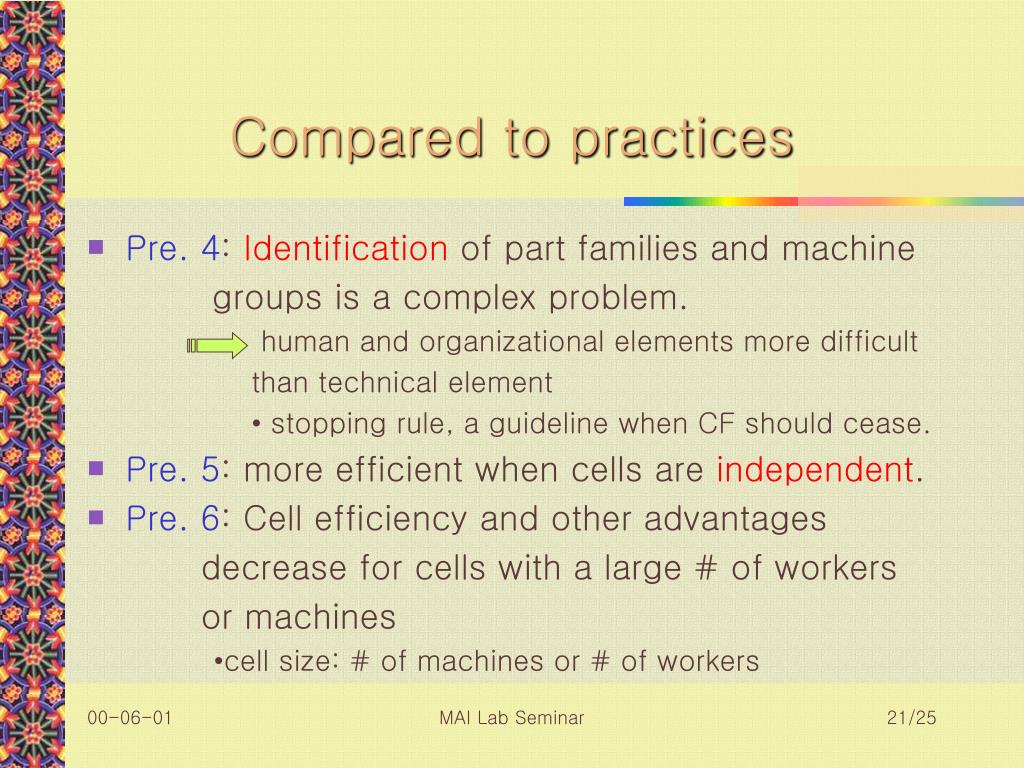 Compared to practices

Pre. 4: Identification of part families and machine groups is a complex problem.

human and organizational elements more difficult than technical element

• stopping rule, a guideline when CF should cease.

Pre. 5: more efficient when cells are independent.

Pre. 6: Cell efficiency and other advantages decrease for cells with a large # of workers or machines

•cell size: # of machines or # of workers

00-06-01

MAI Lab Seminar

21/25